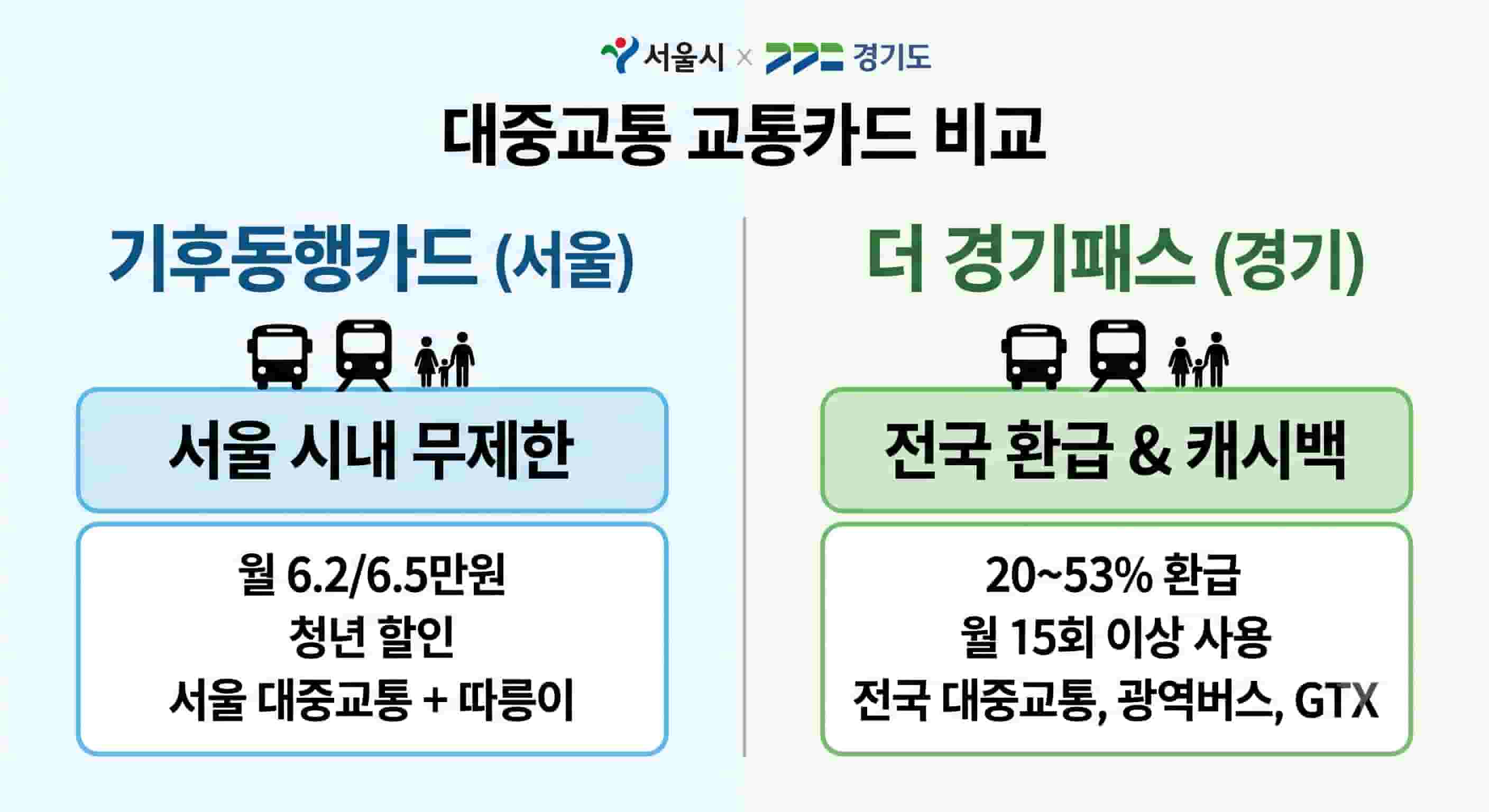 서울시 × 경기도

대중교통 교통카드 비교

기후동행카드 (서울)

서울 시내 무제한

월 6.2/6.5만원
청년 할인
서울 대중교통 + 따릉이

더 경기패스 (경기)

전국 환급 & 캐시백

20~53% 환급
월 15회 이상 사용
전국 대중교통, 광역버스, GTX